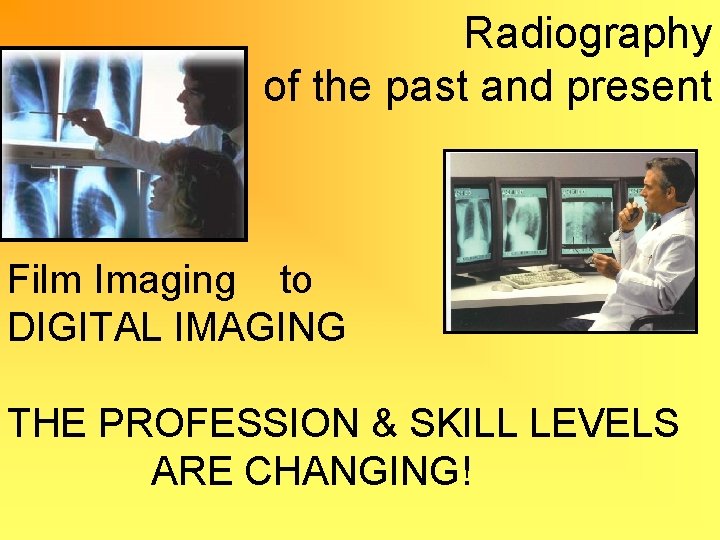 Radiography
of the past and present

Film Imaging to
DIGITAL IMAGING

THE PROFESSION & SKILL LEVELS
ARE CHANGING!